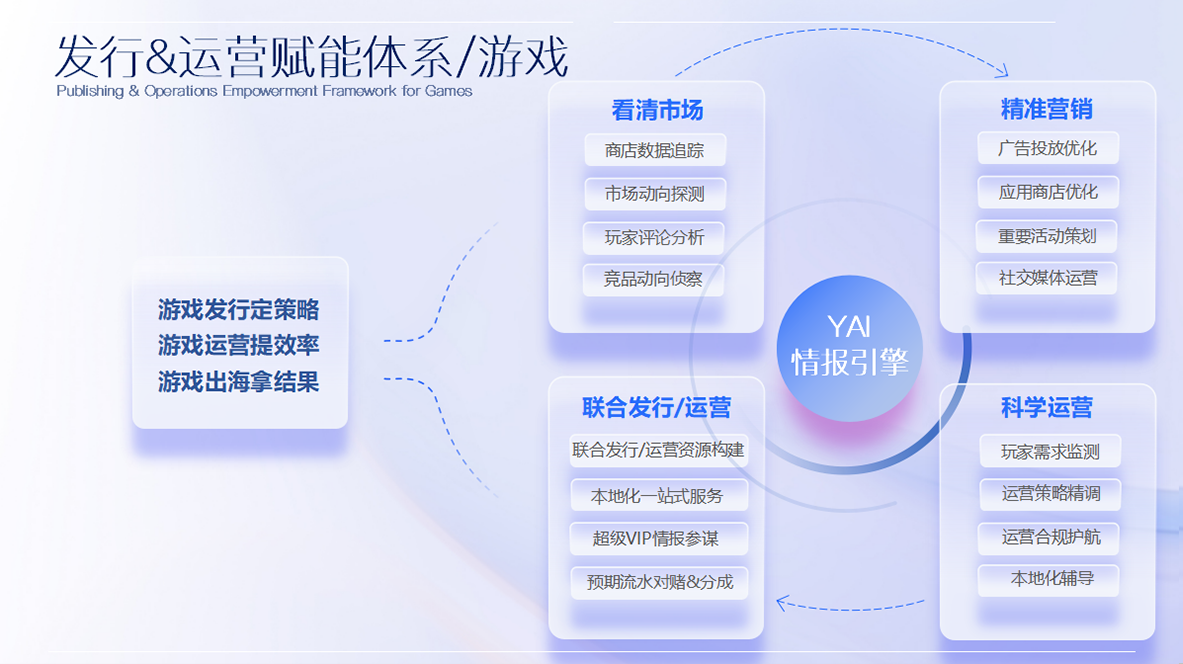 发行&运营赋能体系/游戏
Publishing & Operations Empowerment Framework for Games

游戏发行定策略
游戏运营提效率
游戏出海拿结果

看清市场
商店数据追踪
市场动向探测
玩家评论分析
竞品动向侦察

精准营销
广告投放优化
应用商店优化
重要活动策划
社交媒体运营

YAI
情报引擎

联合发行/运营
联合发行/运营资源构建
本地化一站式服务
超级VIP情报参谋
预期流水对赌&分成

科学运营
玩家需求监测
运营策略精调
运营合规护航
本地化辅导